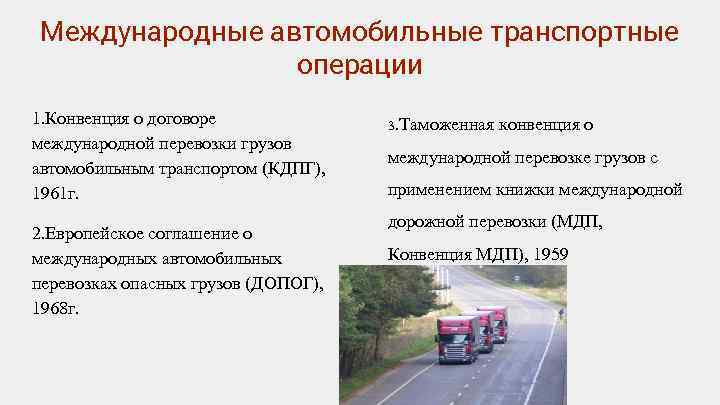 Международные автомобильные транспортные операции

1.Конвенция о договоре международной перевозки грузов автомобильным транспортом (КДПГ), 1961г.

2.Европейское соглашение о международных автомобильных перевозках опасных грузов (ДОПОГ), 1968г.

3.Таможенная конвенция о международной перевозке грузов с применением книжки международной дорожной перевозки (МДП, Конвенция МДП), 1959